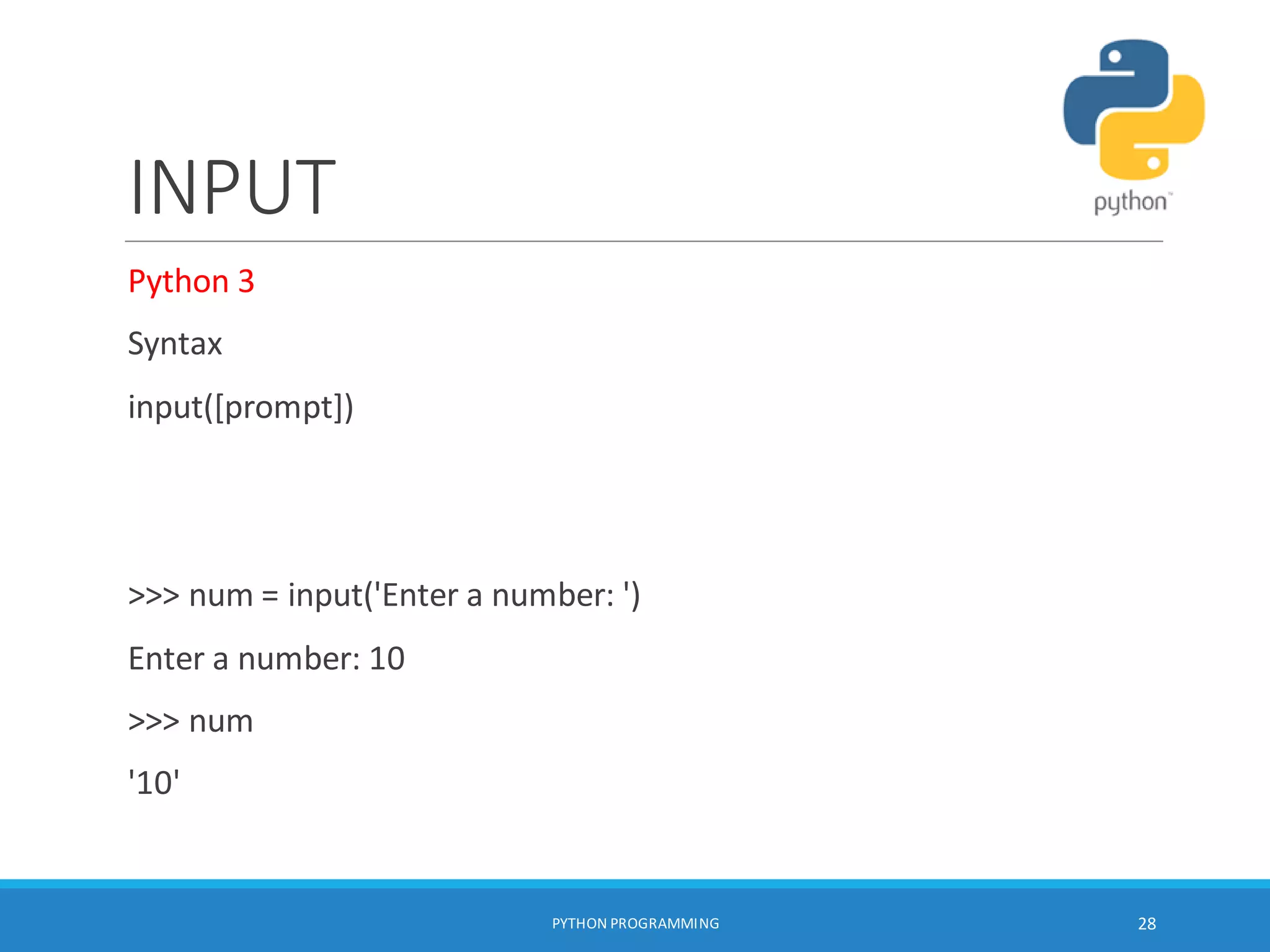 INPUT

python™

Python 3

Syntax

input([prompt])

>>> num = input('Enter a number: ')

Enter a number: 10

>>> num

'10'

PYTHON PROGRAMMING

28